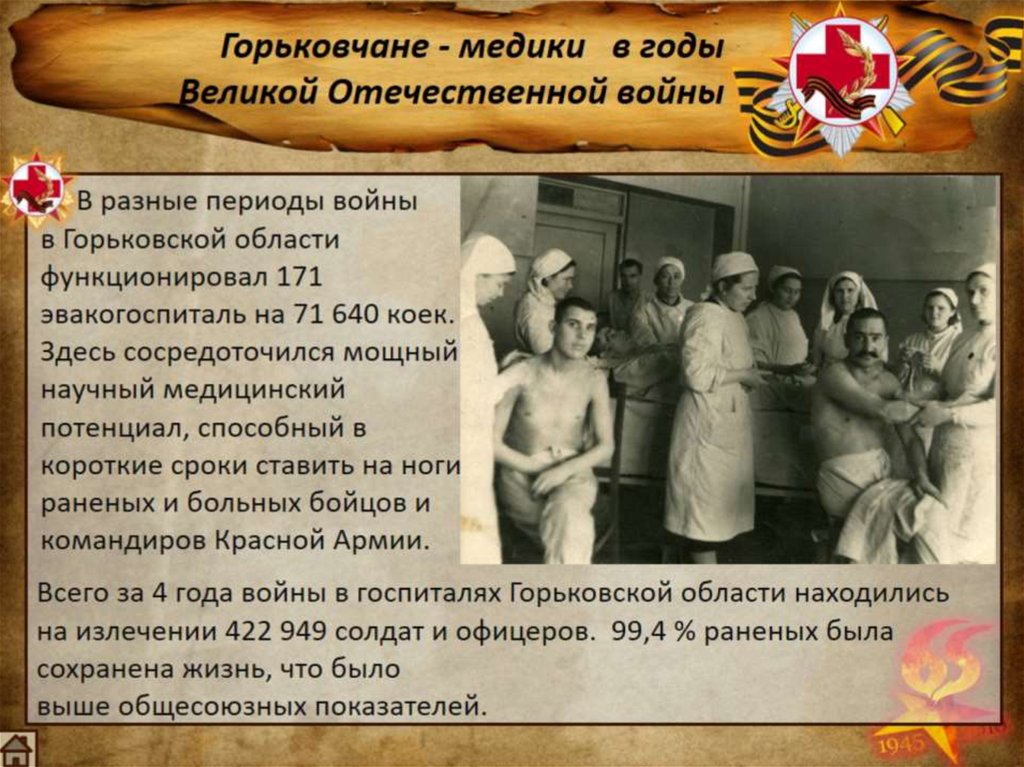 Горьковчане - медики в годы Великой Отечественной войны

В разные периоды войны в Горьковской области функционировал 171 эвакогоспиталь на 71 640 коек. Здесь сосредоточился мощный научный медицинский потенциал, способный в короткие сроки ставить на ноги раненых и больных бойцов и командиров Красной Армии.

Всего за 4 года войны в госпиталях Горьковской области находились на излечении 422 949 солдат и офицеров. 99,4 % раненых была сохранена жизнь, что было выше общесоюзных показателей.

1945